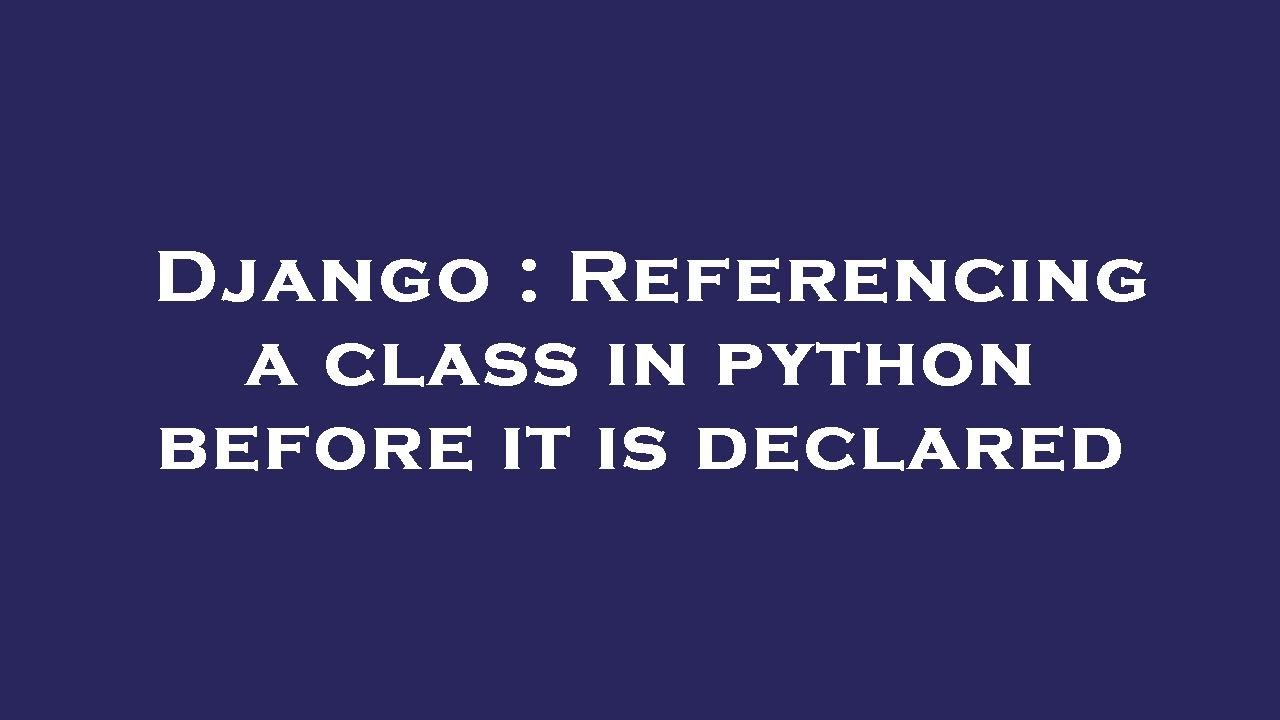 Django : Referencing a class in python before it is declared